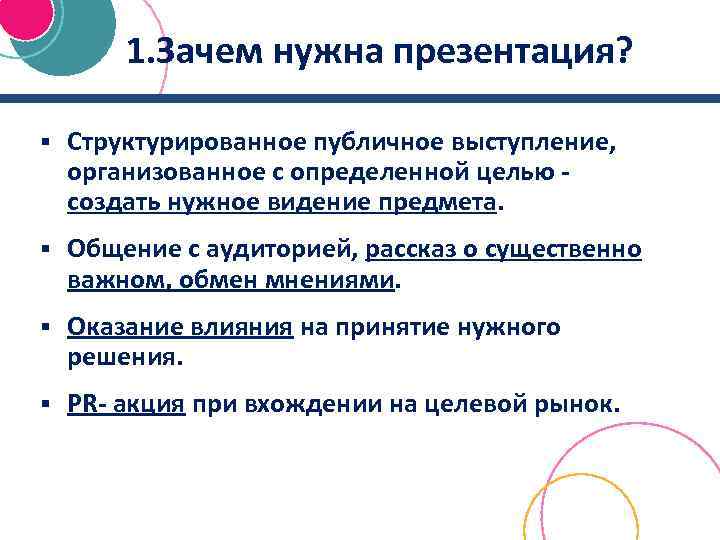 1.Зачем нужна презентация?

▪ Структурированное публичное выступление, организованное с определенной целью - создать нужное видение предмета.

▪ Общение с аудиторией, рассказ о существенно важном, обмен мнениями.

▪ Оказание влияния на принятие нужного решения.

▪ PR- акция при вхождении на целевой рынок.